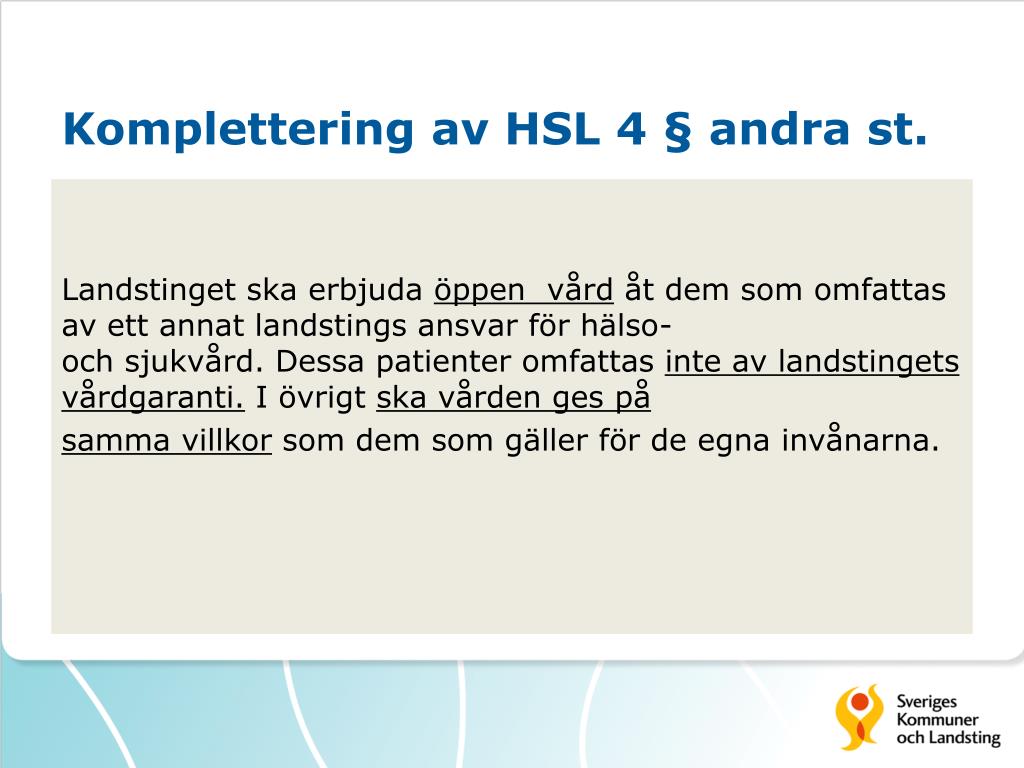 Komplettering av HSL 4 § andra st.

Landstinget ska erbjuda öppen vård åt dem som omfattas av ett annat landstings ansvar för hälso- och sjukvård. Dessa patienter omfattas inte av landstingets vårdgaranti. I övrigt ska vården ges på samma villkor som dem som gäller för de egna invånarna.

Sveriges Kommuner och Landsting